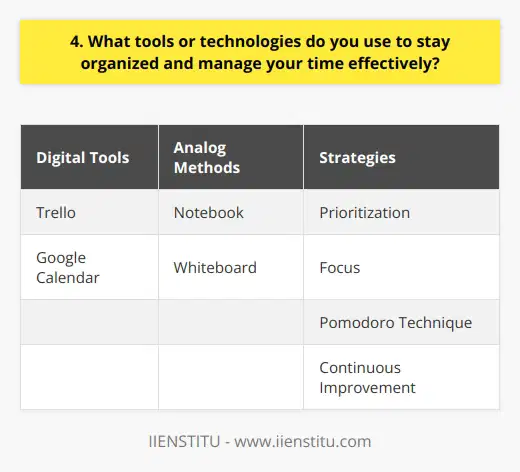 4. What tools or technologies do you use to stay organized and manage your time effectively?

| Digital Tools | Analog Methods | Strategies |
|---|---|---|
| Trello | Notebook | Prioritization |
| Google Calendar | Whiteboard | Focus |
| | | Pomodoro Technique |
| | | Continuous Improvement |

IIENSTITU - www.iienstitu.com